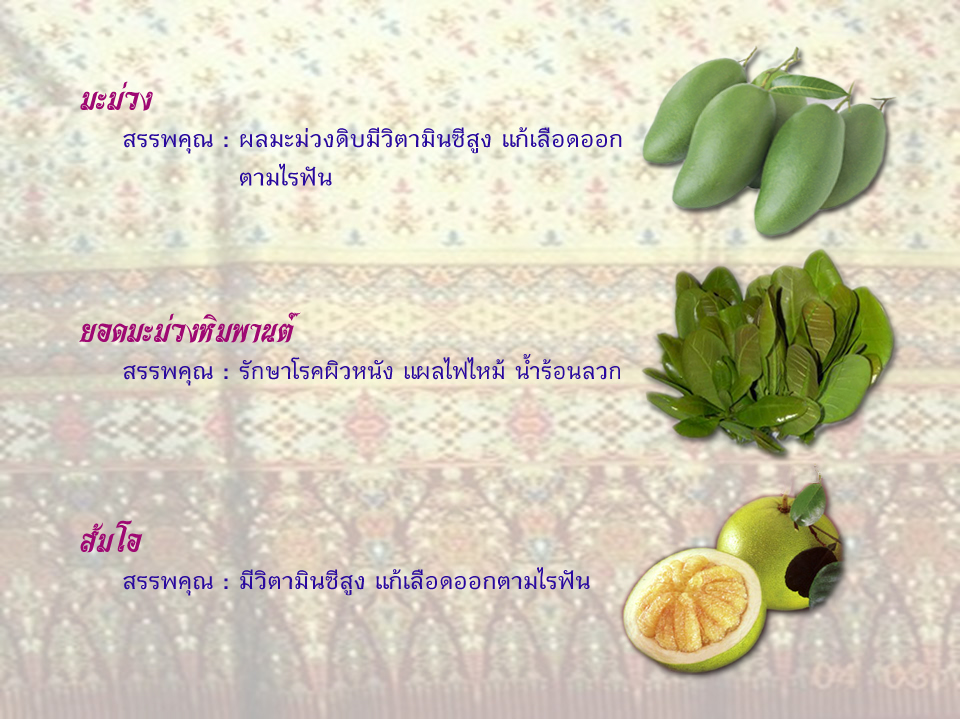 มะม่วง

สรรพคุณ : ผลมะม่วงดิบมีวิตามินซีสูง แก้เลือดออกตามไรฟัน

ยอดมะม่วงหิมพานต์

สรรพคุณ : รักษาโรคผิวหนัง แผลไฟไหม้ น้ำร้อนลวก

ส้มโอ

สรรพคุณ : มีวิตามินซีสูง แก้เลือดออกตามไรฟัน